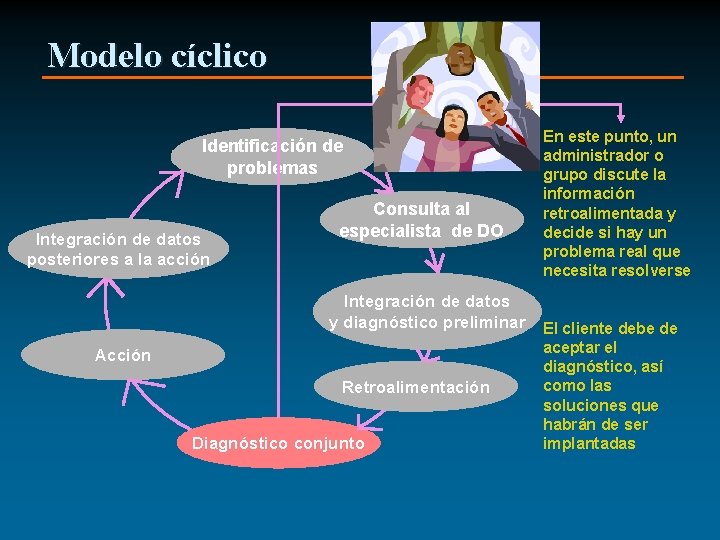 Modelo cíclico

Identificación de problemas

Consulta al especialista de DO

Integración de datos y diagnóstico preliminar

Retroalimentación

Diagnóstico conjunto

Acción

Integración de datos posteriores a la acción

En este punto, un administrador o grupo discute la información retroalimentada y decide si hay un problema real que necesita resolverse

El cliente debe de aceptar el diagnóstico, así como las soluciones que habrán de ser implantadas